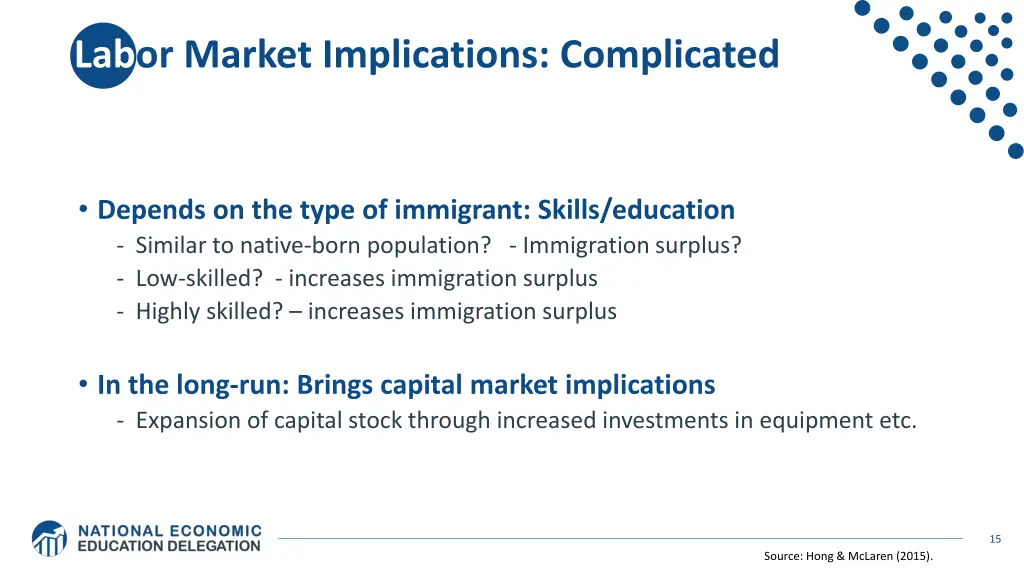 Labor Market Implications: Complicated

• Depends on the type of immigrant: Skills/education
- Similar to native-born population? - Immigration surplus?
- Low-skilled? - increases immigration surplus
- Highly skilled? – increases immigration surplus

• In the long-run: Brings capital market implications
- Expansion of capital stock through increased investments in equipment etc.

NATIONAL ECONOMIC EDUCATION DELEGATION

15

Source: Hong & McLaren (2015).